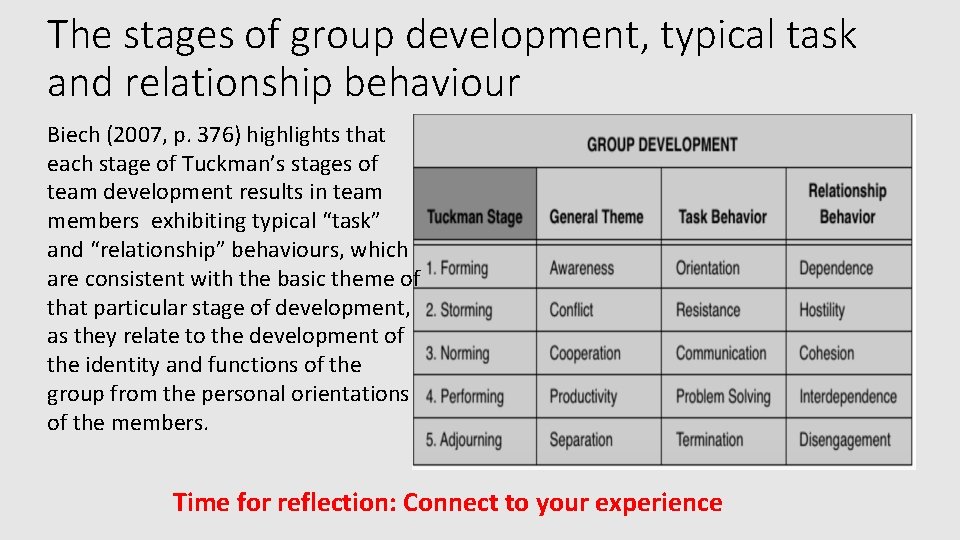 The stages of group development, typical task and relationship behaviour

Biech (2007, p. 376) highlights that each stage of Tuckman’s stages of team development results in team members exhibiting typical “task” and “relationship” behaviours, which are consistent with the basic theme of that particular stage of development, as they relate to the development of the identity and functions of the group from the personal orientations of the members.

GROUP DEVELOPMENT

| Tuckman Stage | General Theme | Task Behavior | Relationship Behavior |
|---|---|---|---|
| 1. Forming | Awareness | Orientation | Dependence |
| 2. Storming | Conflict | Resistance | Hostility |
| 3. Norming | Cooperation | Communication | Cohesion |
| 4. Performing | Productivity | Problem Solving | Interdependence |
| 5. Adjourning | Separation | Termination | Disengagement |

Time for reflection: Connect to your experience